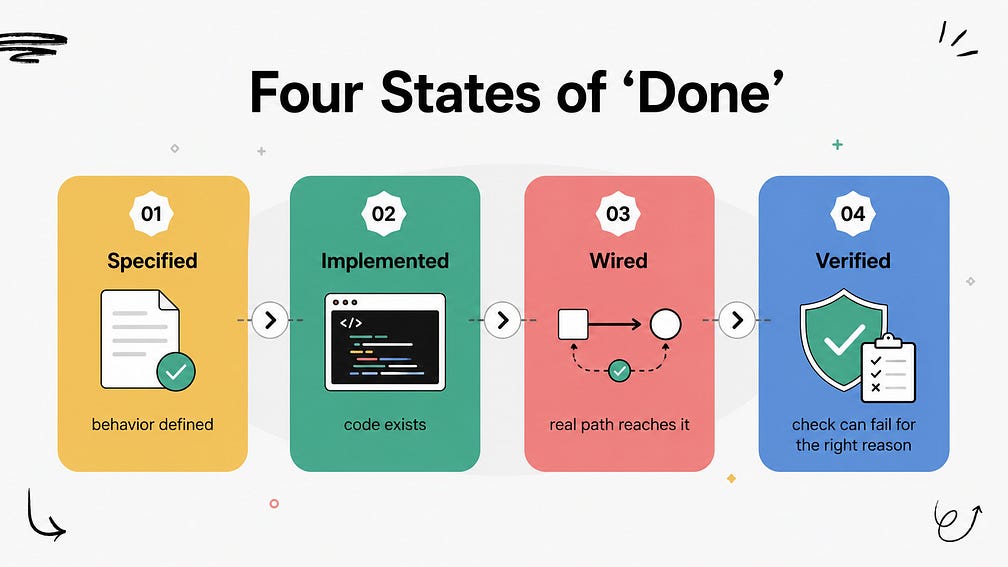 Four States of ‘Done’

01
Specified
behavior defined

02
Implemented
</>
code exists

03
Wired
real path reaches it

04
Verified
check can fail for the right reason